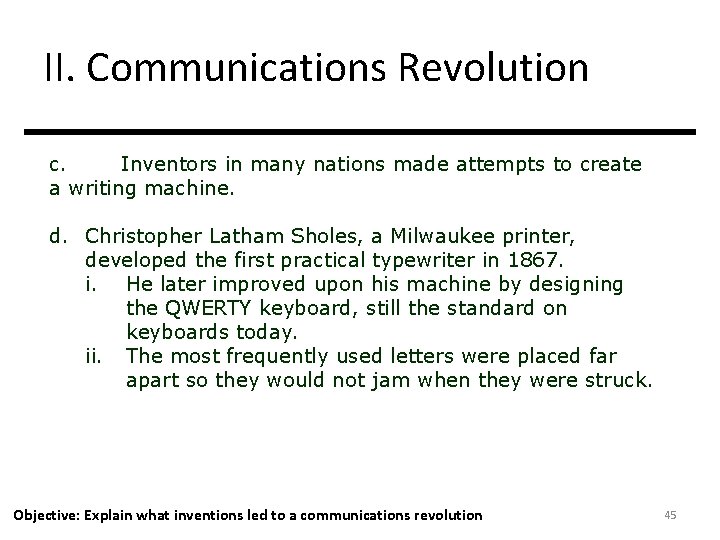 II. Communications Revolution

c. Inventors in many nations made attempts to create a writing machine.

d. Christopher Latham Sholes, a Milwaukee printer, developed the first practical typewriter in 1867.
i. He later improved upon his machine by designing the QWERTY keyboard, still the standard on keyboards today.
ii. The most frequently used letters were placed far apart so they would not jam when they were struck.

Objective: Explain what inventions led to a communications revolution

45